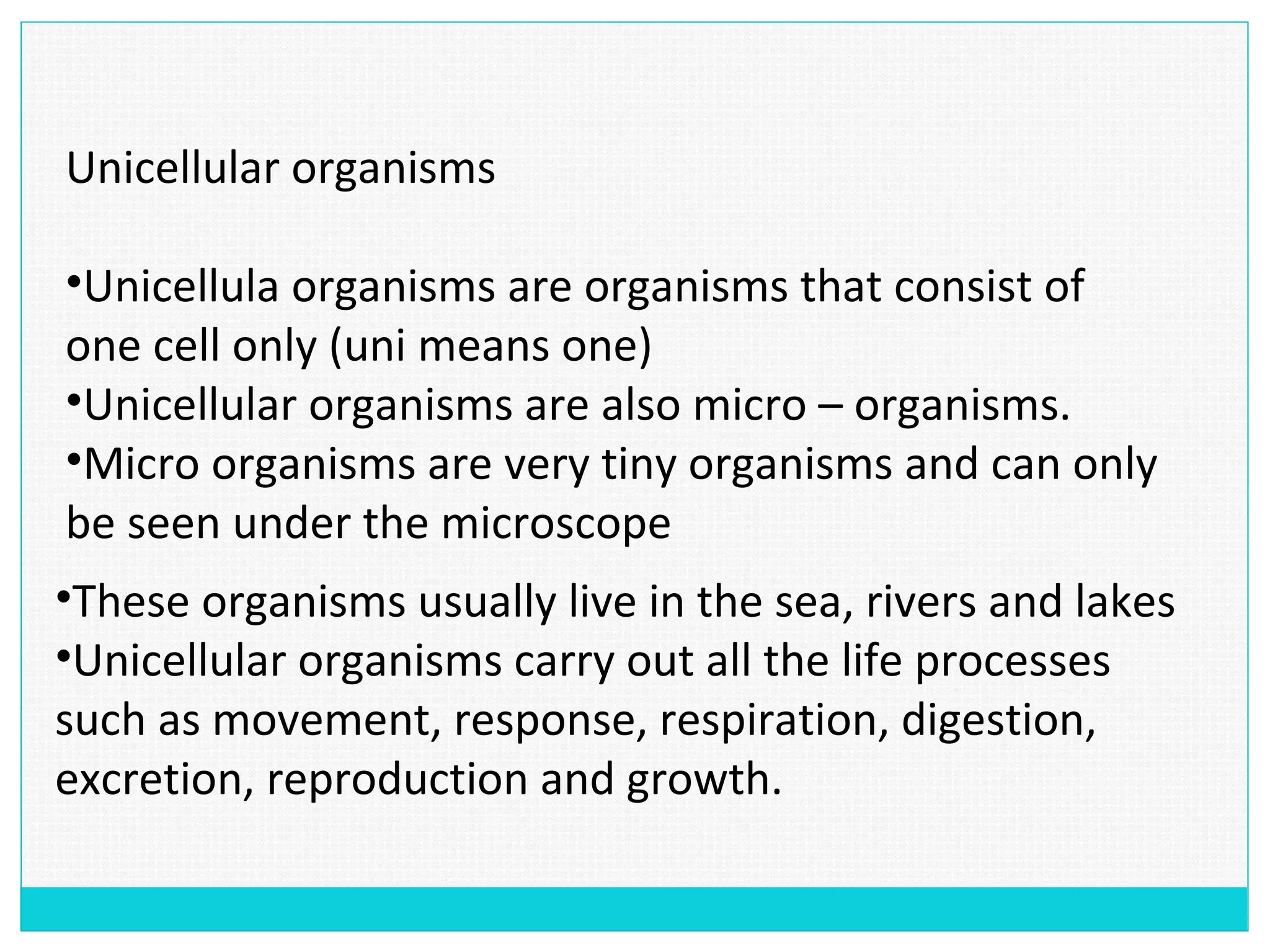 Unicellular organisms

•Unicellula organisms are organisms that consist of one cell only (uni means one)
•Unicellular organisms are also micro – organisms.
•Micro organisms are very tiny organisms and can only be seen under the microscope

•These organisms usually live in the sea, rivers and lakes
•Unicellular organisms carry out all the life processes such as movement, response, respiration, digestion, excretion, reproduction and growth.